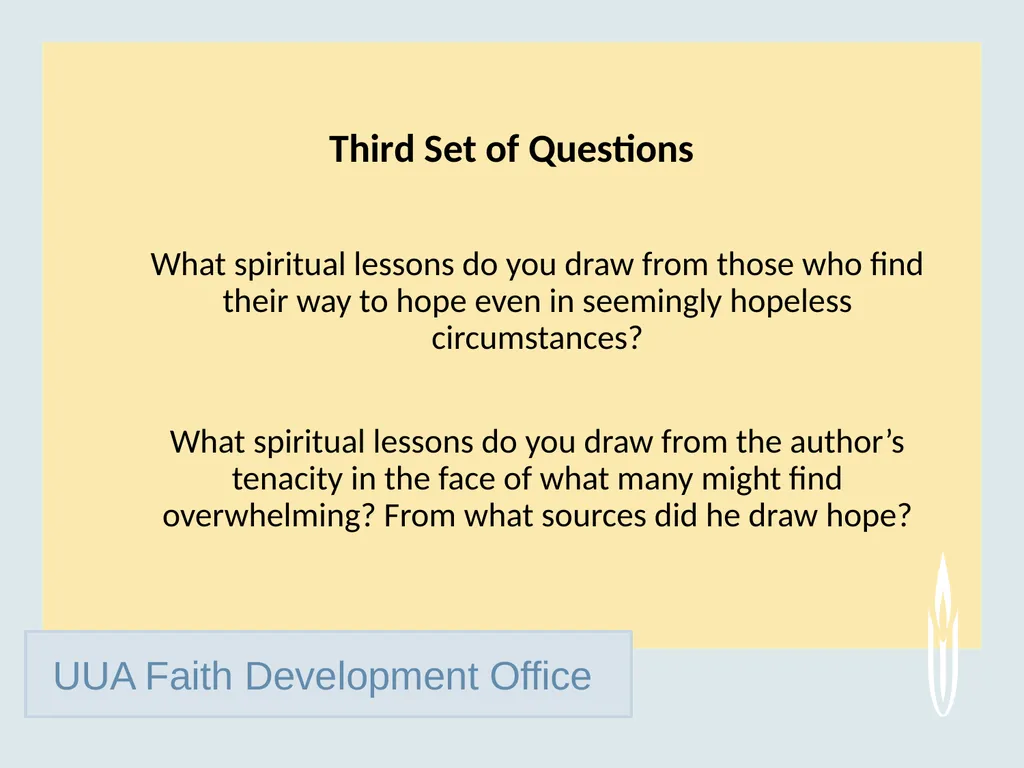 Third Set of Questions

What spiritual lessons do you draw from those who find their way to hope even in seemingly hopeless circumstances?

What spiritual lessons do you draw from the author’s tenacity in the face of what many might find overwhelming? From what sources did he draw hope?

UUA Faith Development Office